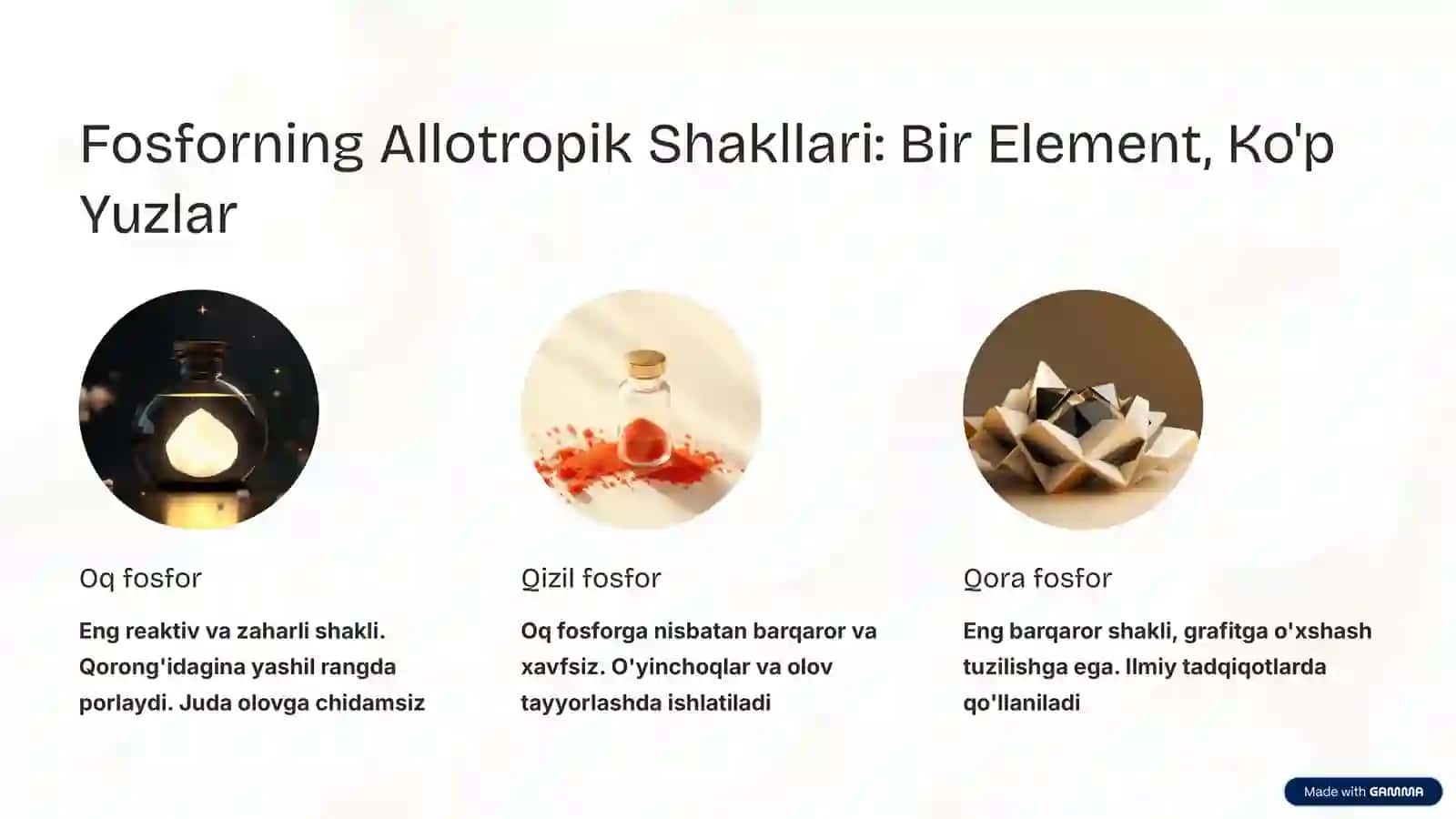 Fosforning Allotropik Shakllari: Bir Element, Ko'p Yuzlar

Oq fosfor

Eng reaktiv va zaharli shakli. Qorong'idagina yashil rangda porlaydi. Juda olovga chidamsiz

Qizil fosfor

Oq fosforga nisbatan barqaror va xavfsiz. O'yinchoqlar va olov tayyorlashda ishlatiladi

Qora fosfor

Eng barqaror shakli, grafitga o'xshash tuzilishga ega. Ilmiy tadqiqotlarda qo'llaniladi

Made with GAMMA